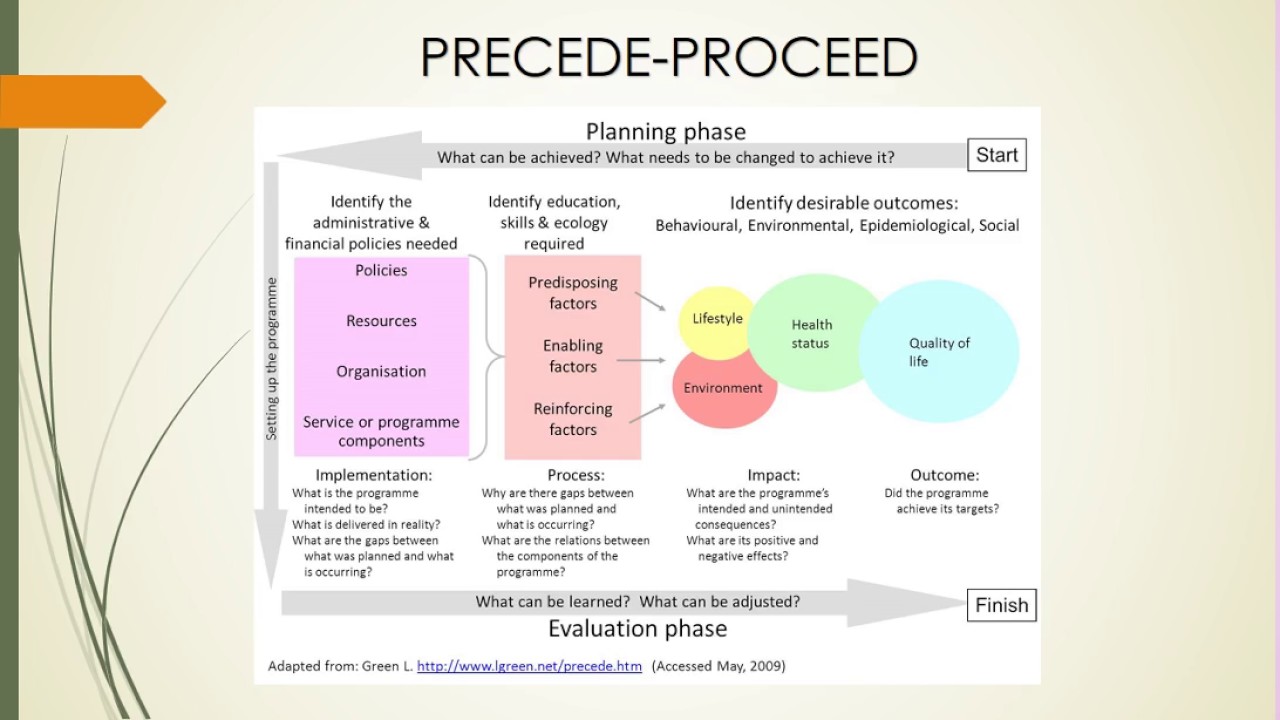 PRECEDE-PROCEED

Planning phase

What can be achieved? What needs to be changed to achieve it?

Start

Setting up the programme

Identify the administrative & financial policies needed

Policies

Resources

Organisation

Service or programme components

Identify education, skills & ecology required

Predisposing factors

Enabling factors

Reinforcing factors

Identify desirable outcomes: Behavioural, Environmental, Epidemiological, Social

Lifestyle

Environment

Health status

Quality of life

Implementation:
What is the programme intended to be?
What is delivered in reality?
What are the gaps between what was planned and what is occurring?

Process:
Why are there gaps between what was planned and what is occurring?
What are the relations between the components of the programme?

Impact:
What are the programme's intended and unintended consequences?
What are its positive and negative effects?

Outcome:
Did the programme achieve its targets?

What can be learned? What can be adjusted?

Finish

Evaluation phase

Adapted from: Green L. http://www.lgreen.net/precede.htm (Accessed May, 2009)